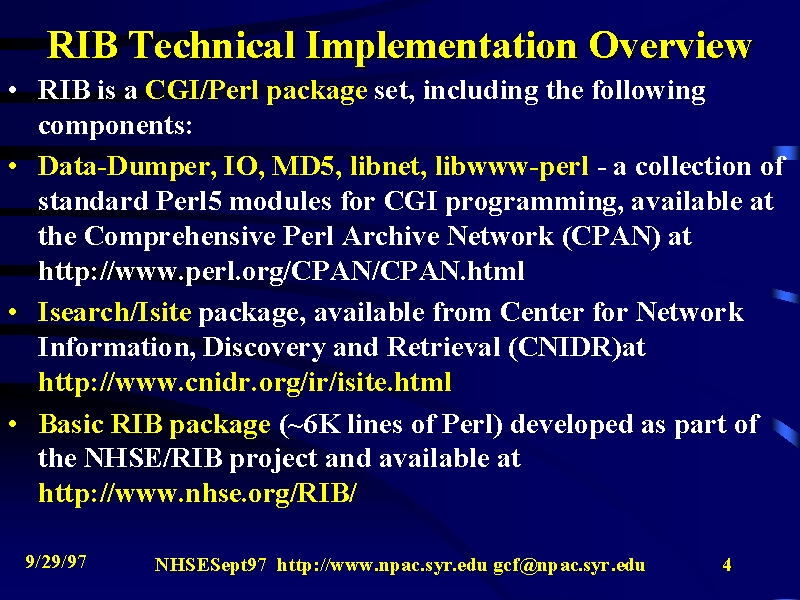 RIB Technical Implementation Overview

• RIB is a CGI/Perl package set, including the following components:

• Data-Dumper, IO, MD5, libnet, libwww-perl - a collection of standard Perl5 modules for CGI programming, available at the Comprehensive Perl Archive Network (CPAN) at http://www.perl.org/CPAN/CPAN.html

• Isearch/Isite package, available from Center for Network Information, Discovery and Retrieval (CNIDR)at http://www.cnidr.org/ir/isite.html

• Basic RIB package (~6K lines of Perl) developed as part of the NHSE/RIB project and available at http://www.nhse.org/RIB/

9/29/97 NHSESept97 http://www.npac.syr.edu gcf@npac.syr.edu 4